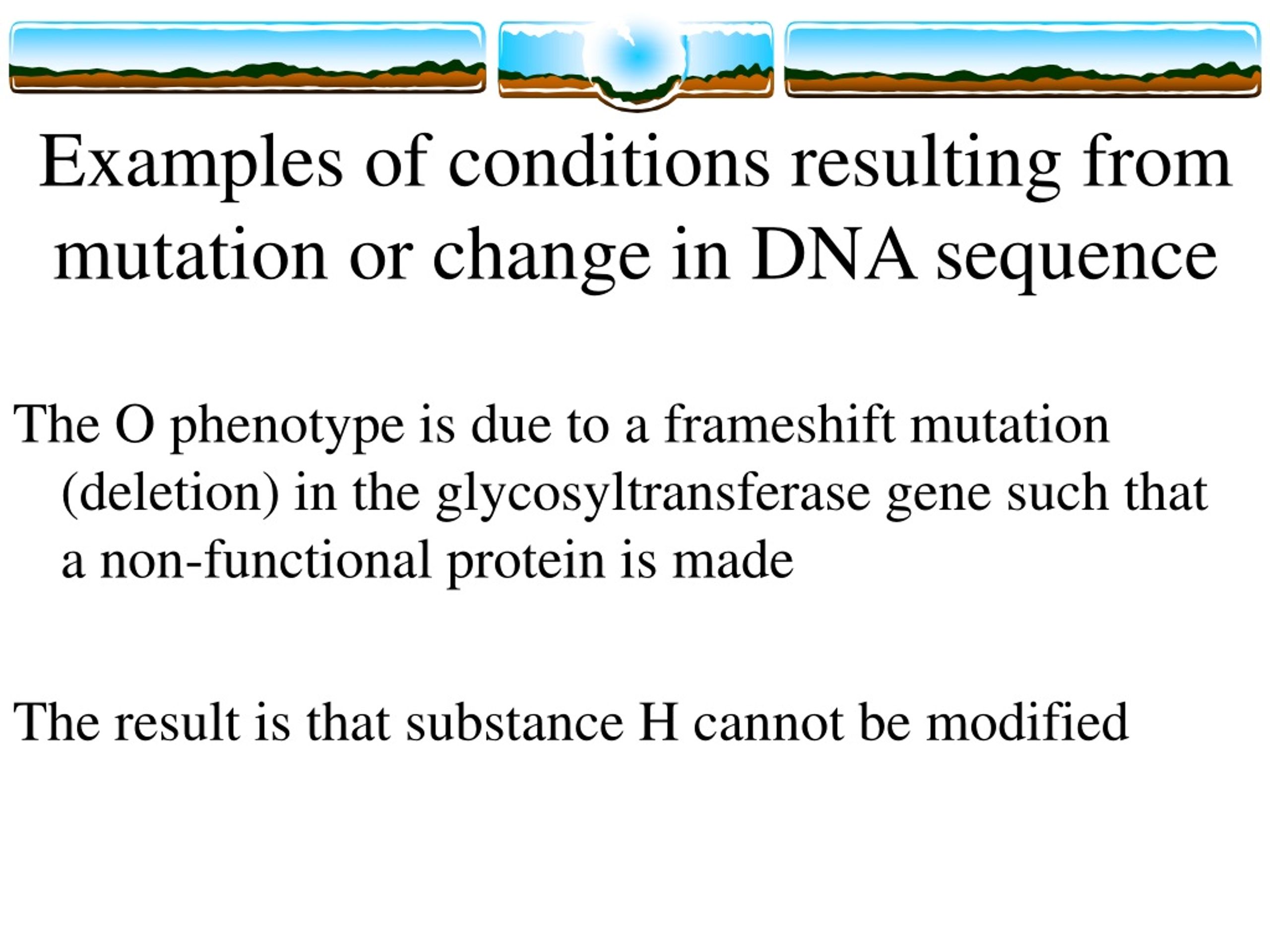 Examples of conditions resulting from mutation or change in DNA sequence

The O phenotype is due to a frameshift mutation (deletion) in the glycosyltransferase gene such that a non-functional protein is made

The result is that substance H cannot be modified